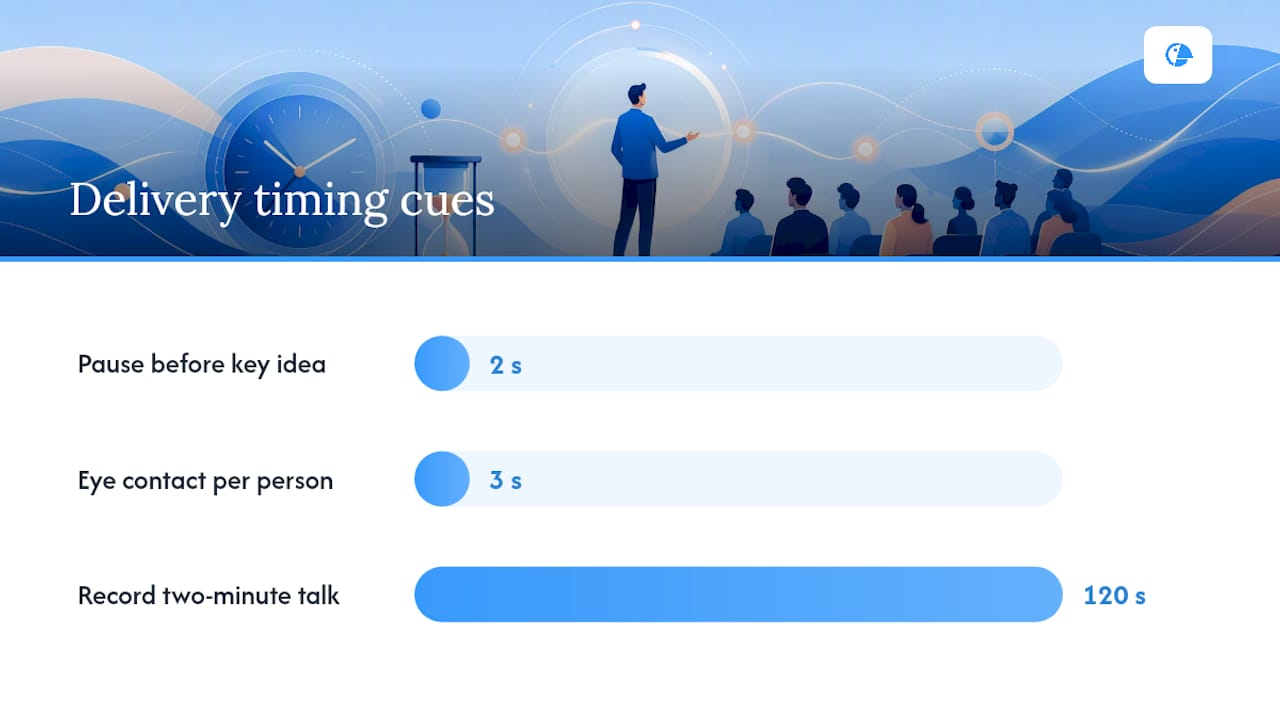 Delivery timing cues

Pause before key idea
2 s

Eye contact per person
3 s

Record two-minute talk
120 s